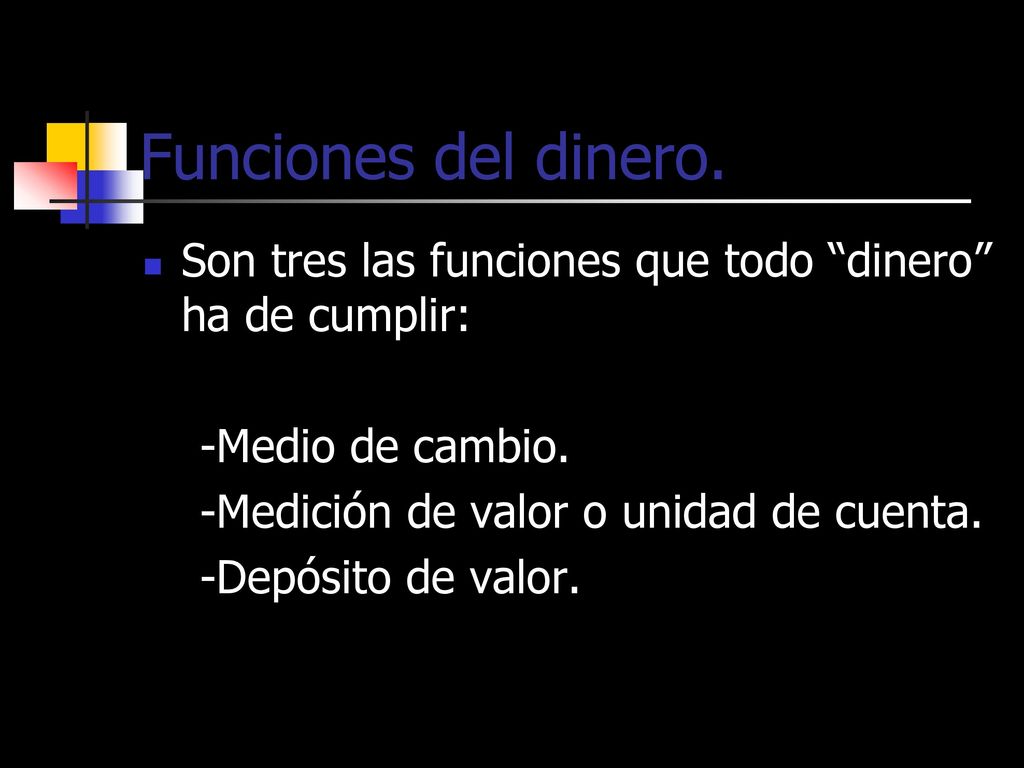 Funciones del dinero.

Son tres las funciones que todo “dinero” ha de cumplir:

-Medio de cambio.
-Medición de valor o unidad de cuenta.
-Depósito de valor.